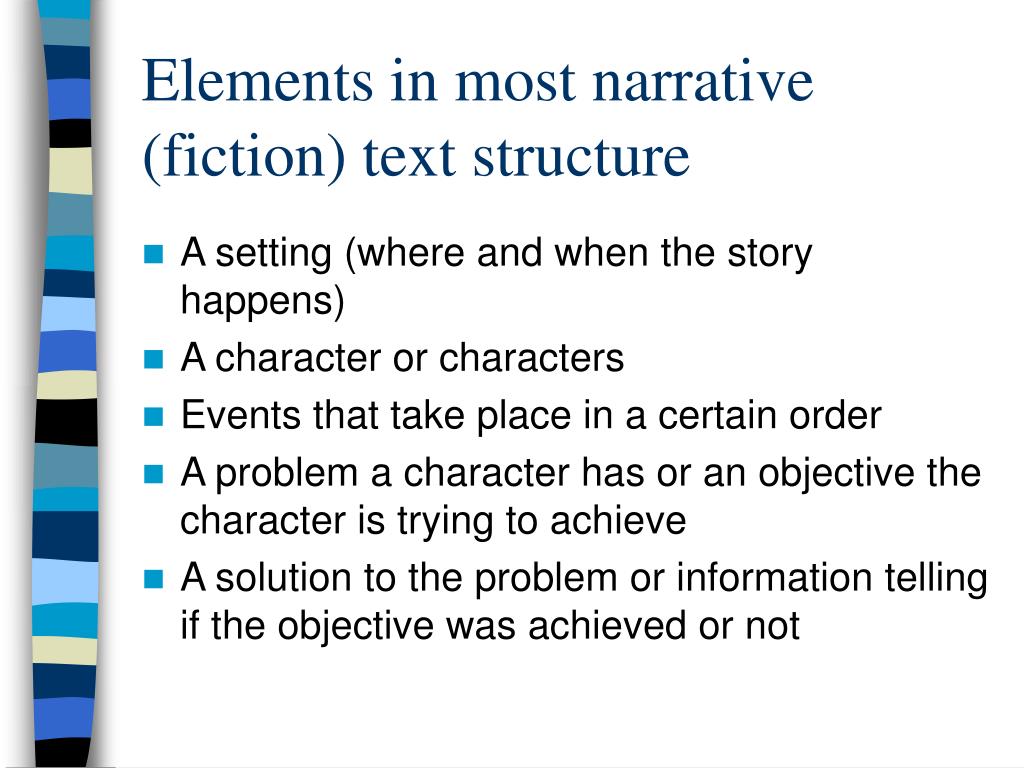 Elements in most narrative (fiction) text structure

- A setting (where and when the story happens)
- A character or characters
- Events that take place in a certain order
- A problem a character has or an objective the character is trying to achieve
- A solution to the problem or information telling if the objective was achieved or not